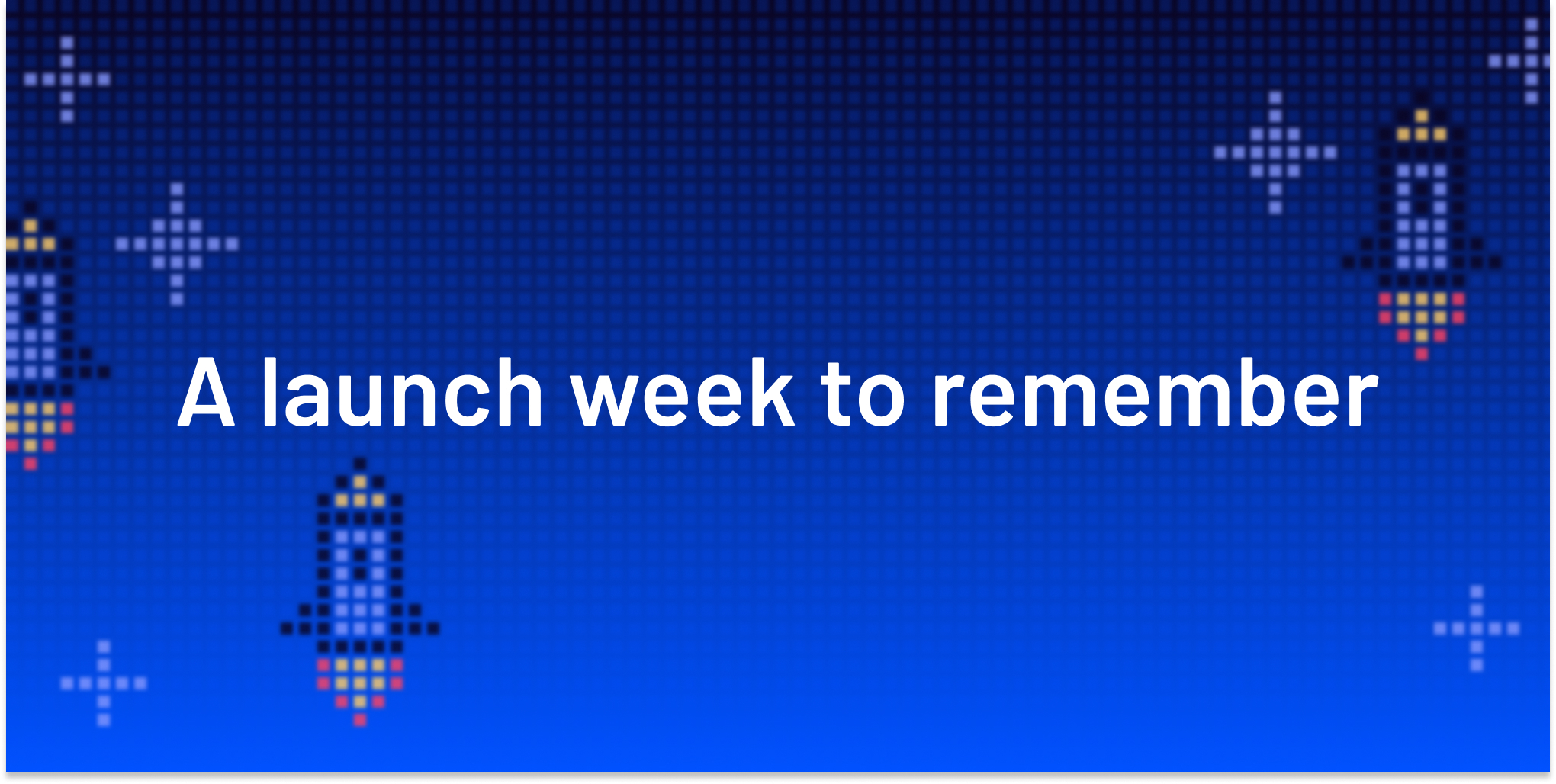 A launch week to remember